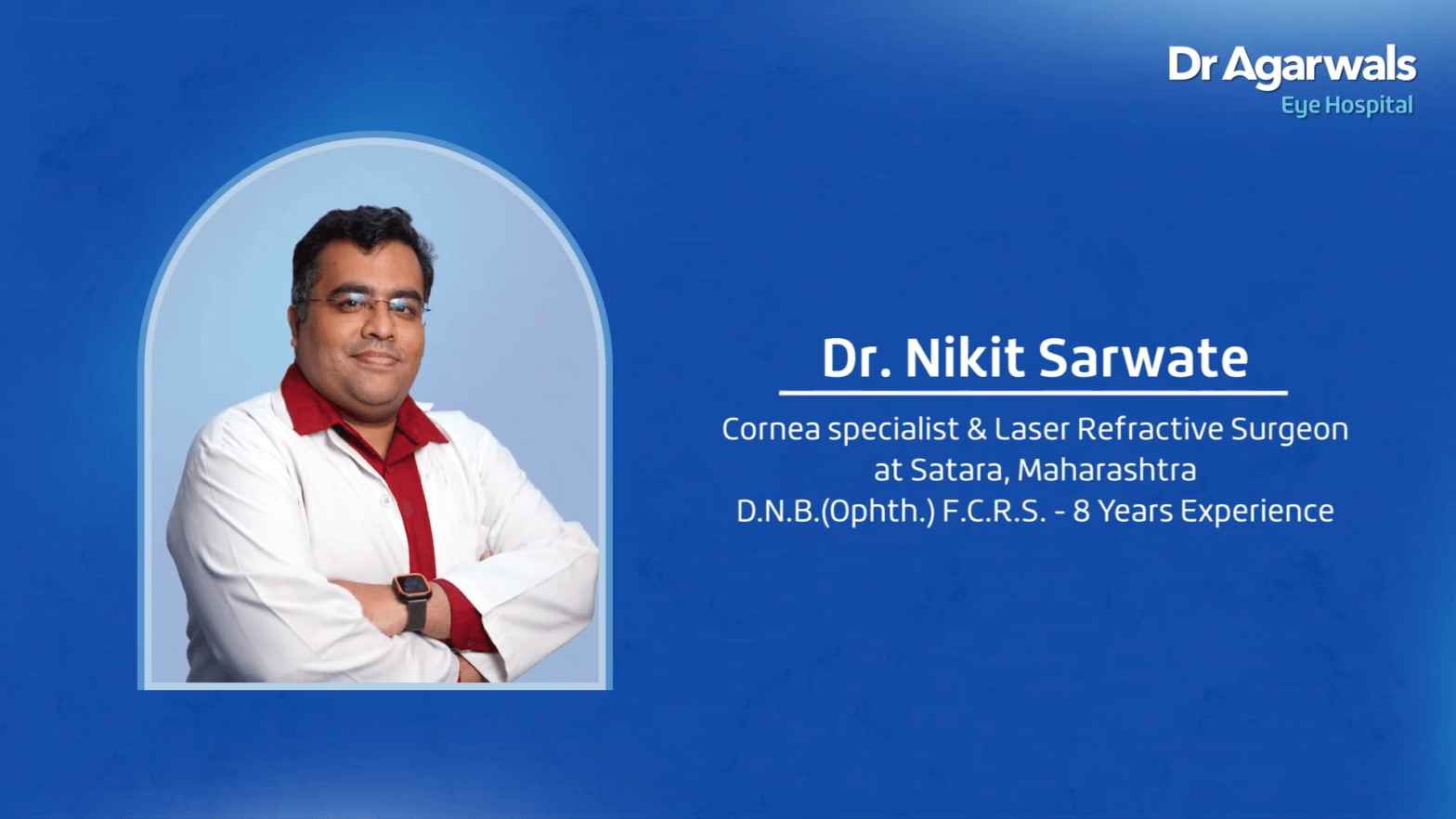 Dr Agarwals
Eye Hospital

Dr. Nikit Sarwate

Cornea specialist & Laser Refractive Surgeon at Satara, Maharashtra
D.N.B.(Ophth.) F.C.R.S. - 8 Years Experience